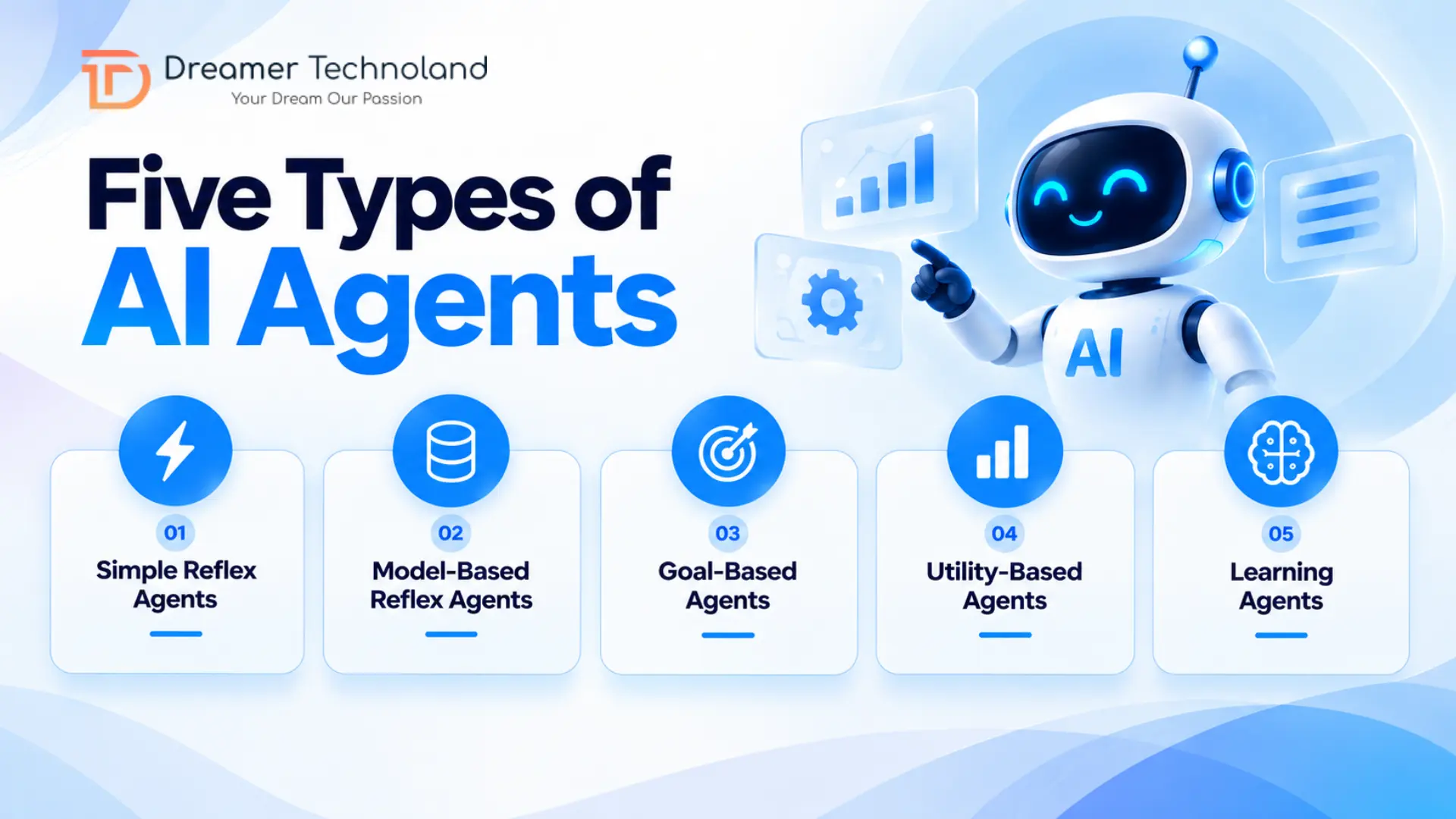 Dreamer Technoland
Your Dream Our Passion

Five Types of
AI Agents

AI

01
Simple Reflex Agents

02
Model-Based Reflex Agents

03
Goal-Based Agents

04
Utility-Based Agents

05
Learning Agents